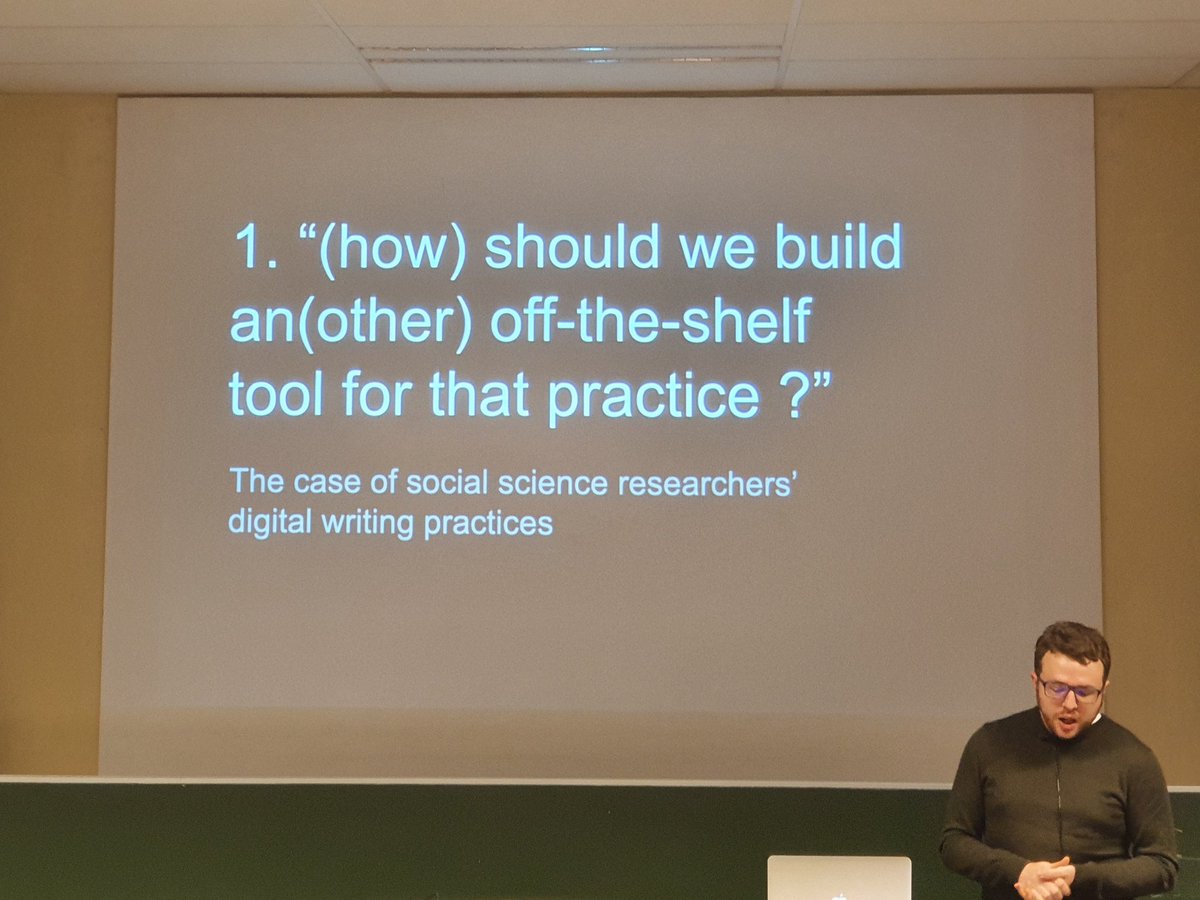 1. “(how) should we build an(other) off-the-shelf tool for that practice ?”

The case of social science researchers’ digital writing practices